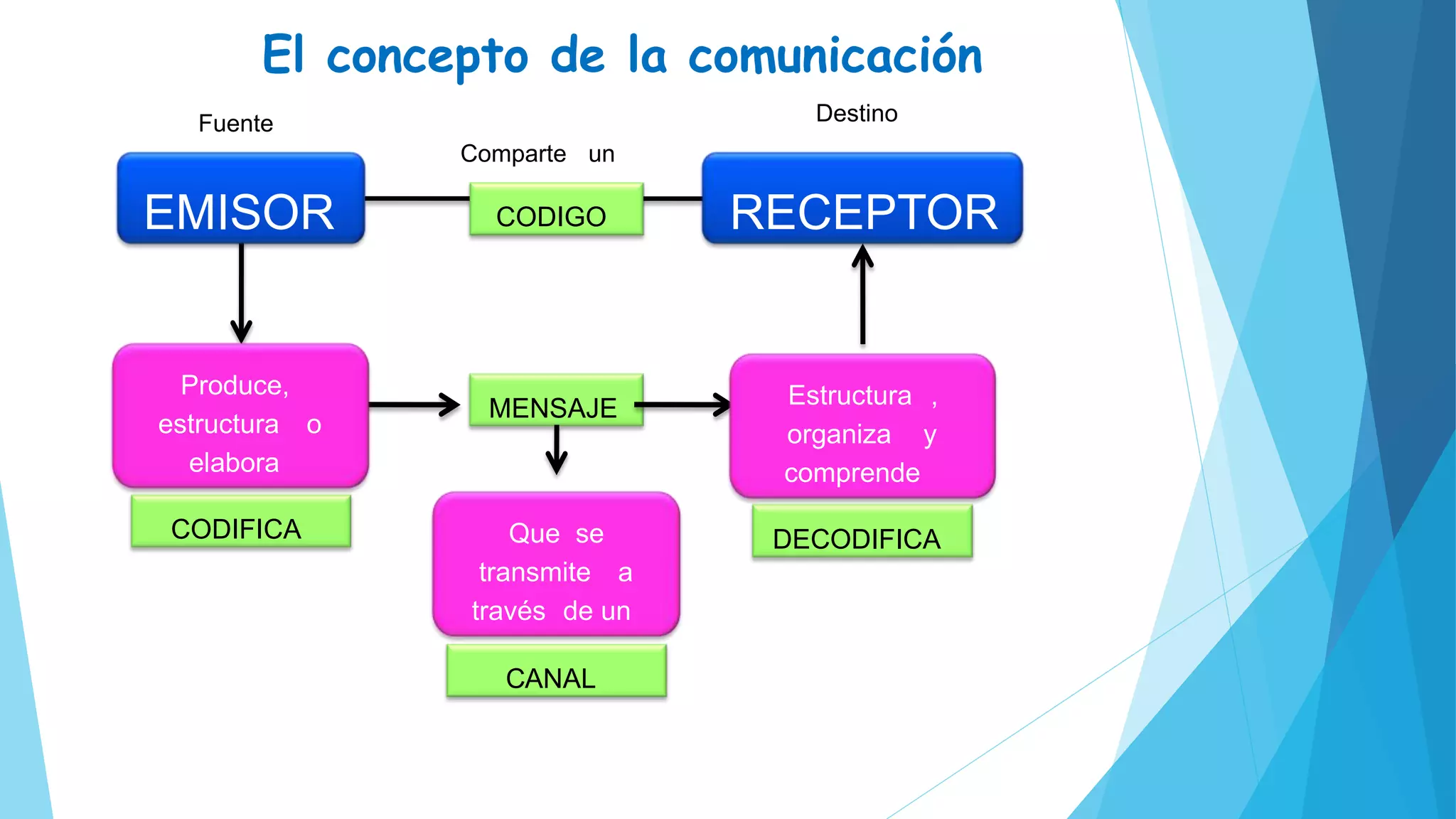 El concepto de la comunicación

Fuente

EMISOR

Comparte un

CODIGO

Destino

RECEPTOR

Produce, estructura o elabora

CODIFICA

MENSAJE

Que se transmite a través de un

CANAL

Estructura , organiza y comprende

DECODIFICA